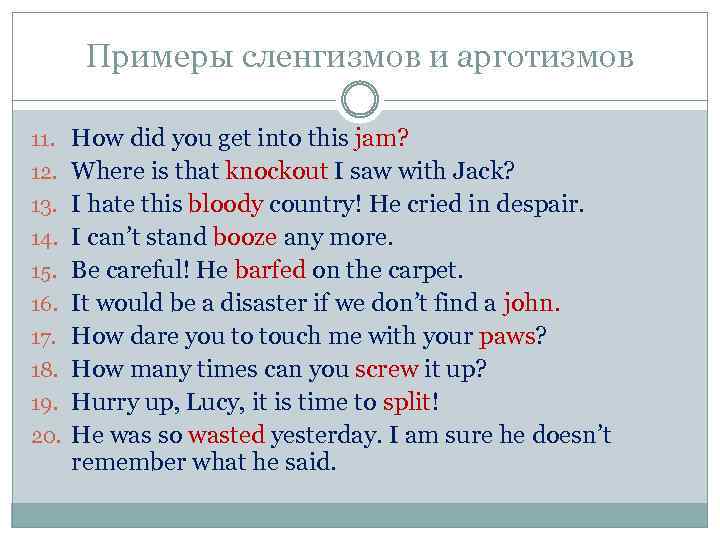 Примеры сленгизмов и арготизмов

11. How did you get into this jam?
12. Where is that knockout I saw with Jack?
13. I hate this bloody country! He cried in despair.
14. I can’t stand booze any more.
15. Be careful! He barfed on the carpet.
16. It would be a disaster if we don’t find a john.
17. How dare you to touch me with your paws?
18. How many times can you screw it up?
19. Hurry up, Lucy, it is time to split!
20. He was so wasted yesterday. I am sure he doesn’t remember what he said.